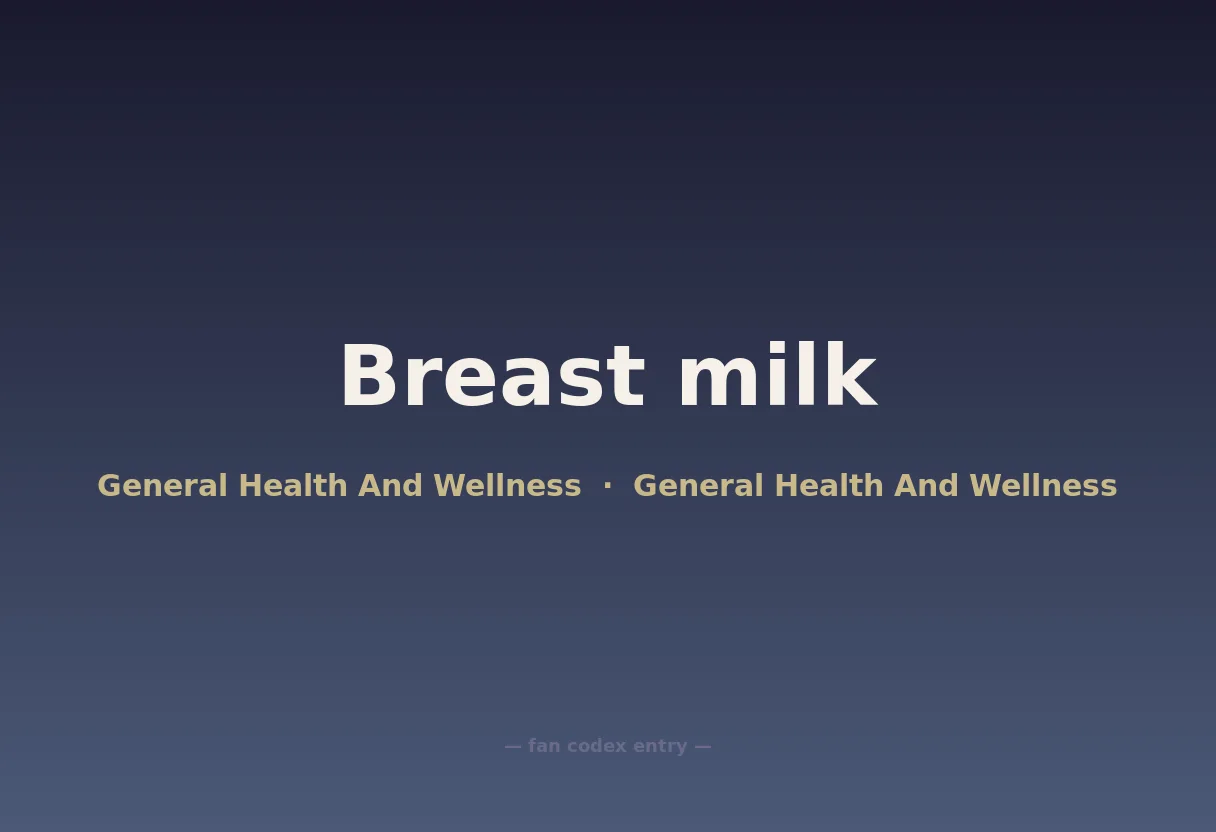 Breast milk

General Health And Wellness · General Health And Wellness

— fan codex entry —